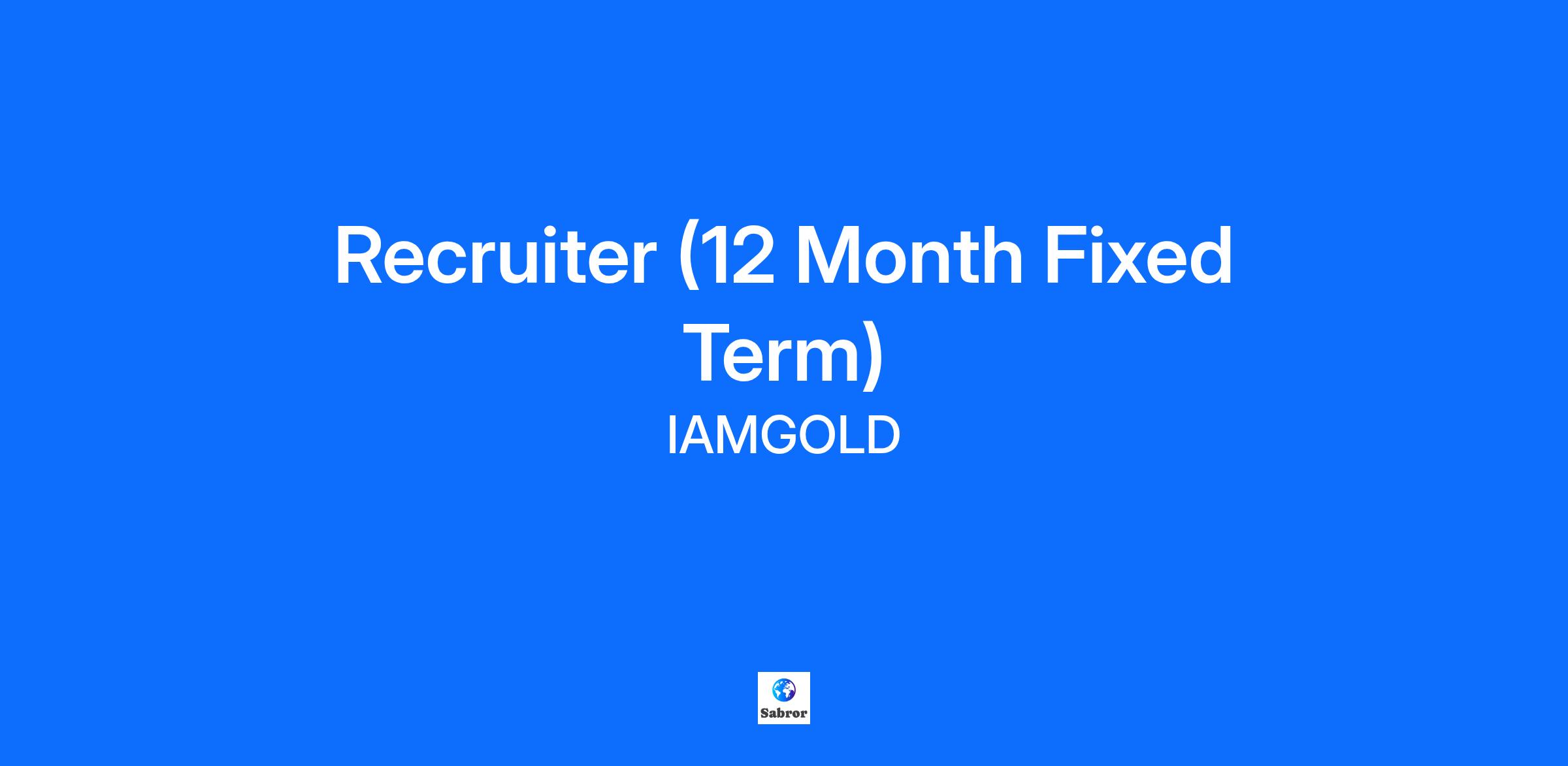 Recruiter (12 Month Fixed Term)

IAMGOLD

Sabror